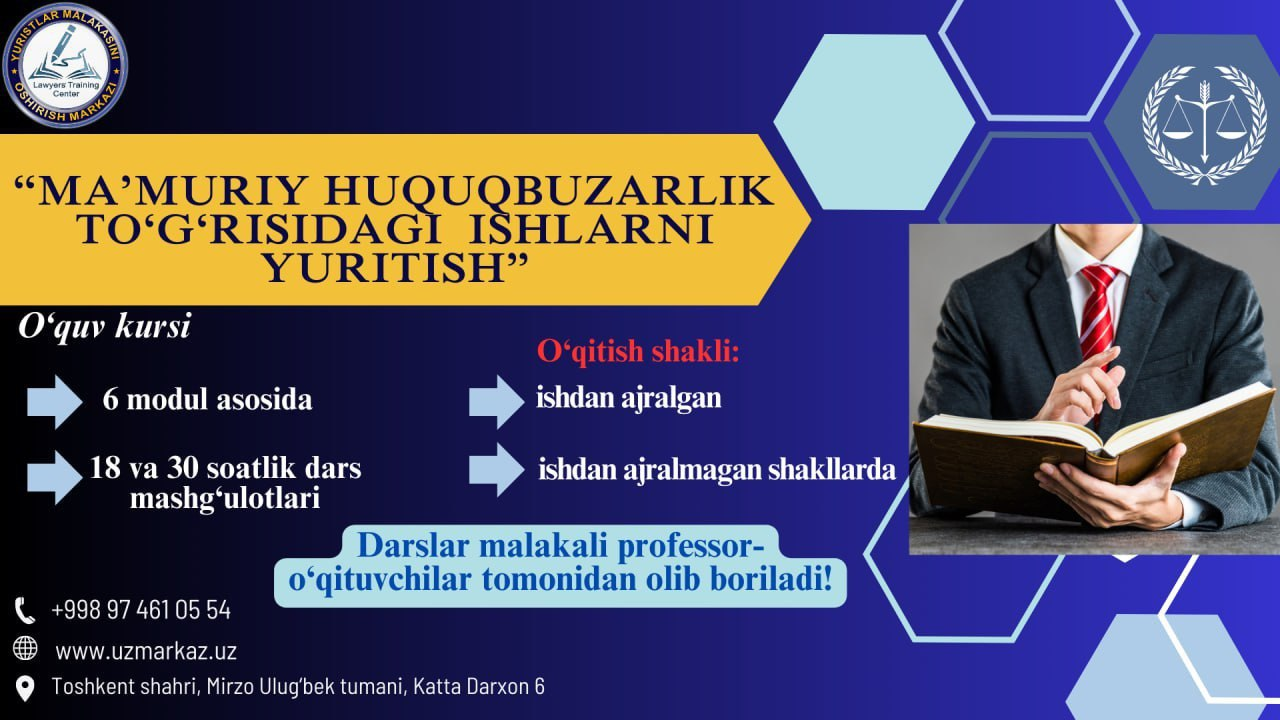 YURISTLAR MALAKASINI OSHIRISH MARKAZI
Lawyers Training Center

“MA’MURIY HUQUQBUZARLIK TO‘G‘RISIDAGI ISHLARNI YURITISH”

O‘quv kursi

6 modul asosida

18 va 30 soatlik dars mashg‘ulotlari

O‘qitish shakli:

ishdan ajralgan

ishdan ajralmagan shakllarda

Darslar malakali professor-o‘qituvchilar tomonidan olib boriladi!

+998 97 461 05 54

www.uzmarkaz.uz

Toshkent shahri, Mirzo Ulug‘bek tumani, Katta Darxon 6